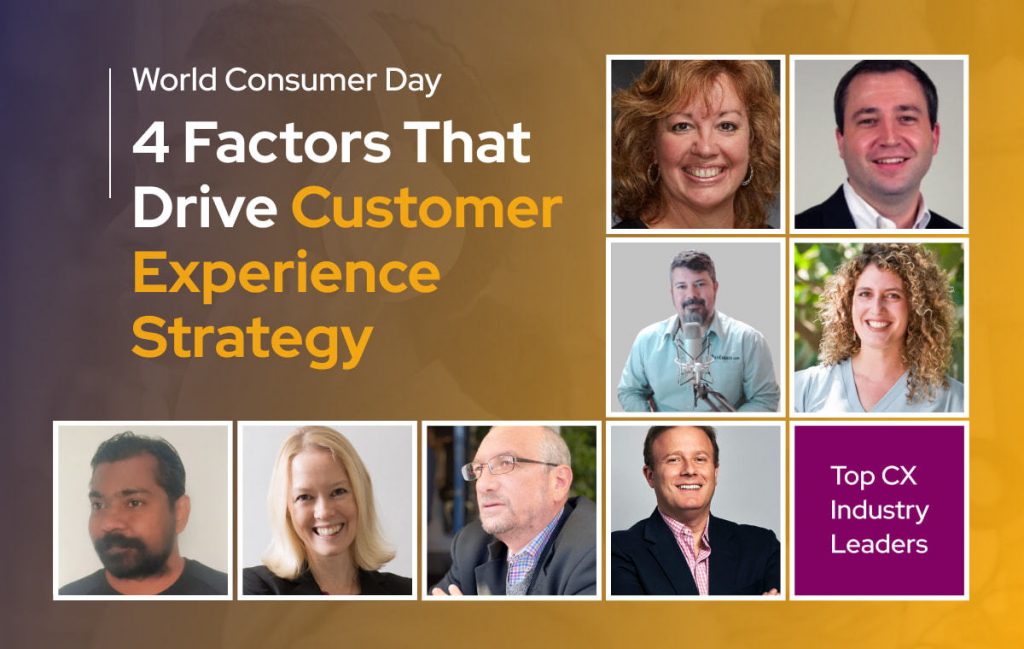 World Consumer Day

4 Factors That Drive Customer Experience Strategy

Top CX Industry Leaders